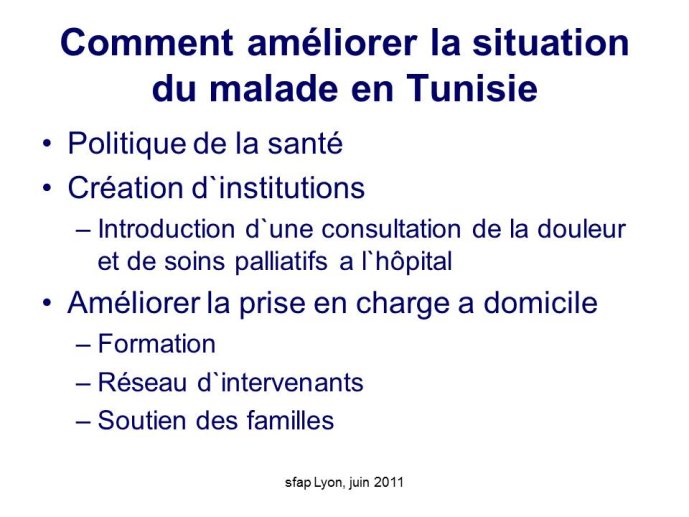 Comment améliorer la situation du malade en Tunisie

• Politique de la santé
• Création d`institutions
  – Introduction d`une consultation de la douleur et de soins palliatifs a l`hôpital
• Améliorer la prise en charge a domicile
  – Formation
  – Réseau d`intervenants
  – Soutien des familles

sfap Lyon, juin 2011